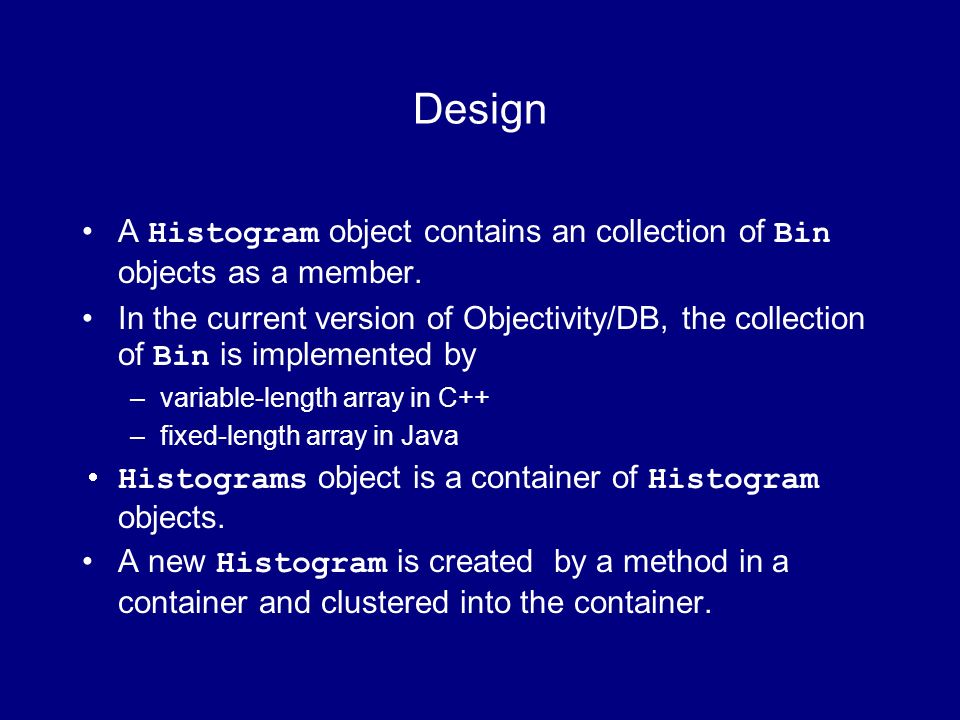 Design

• A Histogram object contains an collection of Bin objects as a member.
• In the current version of Objectivity/DB, the collection of Bin is implemented by
– variable-length array in C++
– fixed-length array in Java
• Histograms object is a container of Histogram objects.
• A new Histogram is created by a method in a container and clustered into the container.